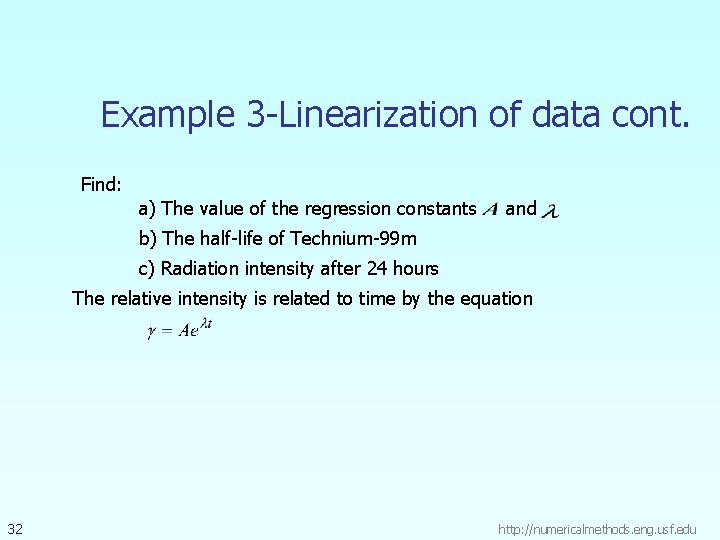 Example 3-Linearization of data cont.

Find:

a) The value of the regression constants $A$ and $\lambda$

b) The half-life of Technium-99m

c) Radiation intensity after 24 hours

The relative intensity is related to time by the equation

$\gamma = Ae^{\lambda t}$

32

http://numericalmethods.eng.usf.edu